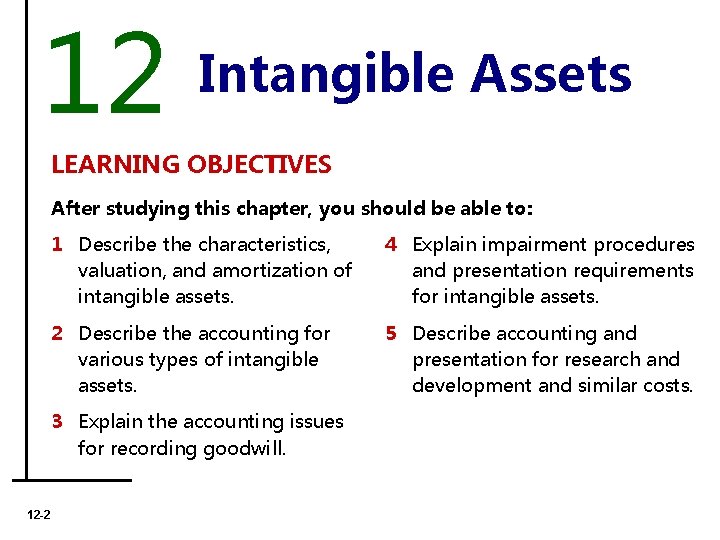 12 Intangible Assets

LEARNING OBJECTIVES

After studying this chapter, you should be able to:

1 Describe the characteristics, valuation, and amortization of intangible assets.

2 Describe the accounting for various types of intangible assets.

3 Explain the accounting issues for recording goodwill.

4 Explain impairment procedures and presentation requirements for intangible assets.

5 Describe accounting and presentation for research and development and similar costs.

12-2